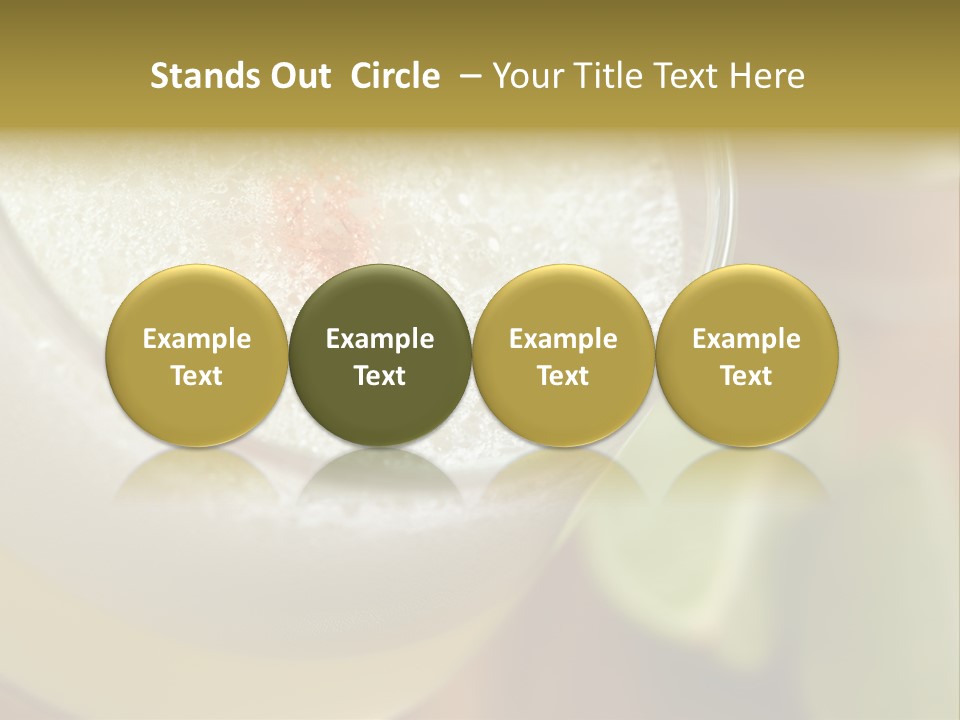 Stands Out Circle – Your Title Text Here

Example Text

Example Text

Example Text

Example Text